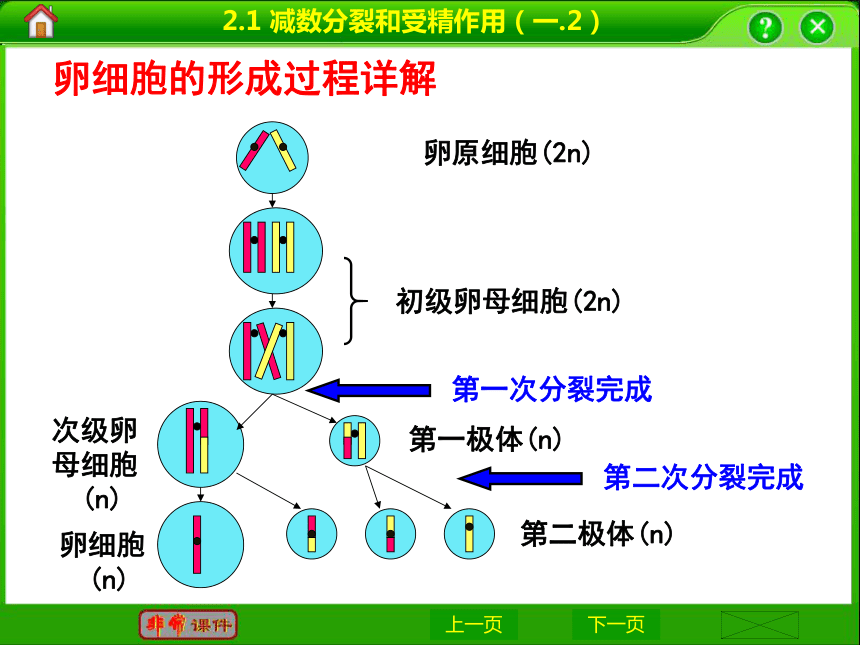 2.1 减数分裂和受精作用（一.2）

卵细胞的形成过程详解

卵原细胞(2n)

初级卵母细胞(2n)

第一次分裂完成

次级卵母细胞(n)

第一极体(n)

第二次分裂完成

卵细胞(n)

第二极体(n)

非常课件

上一页

下一页